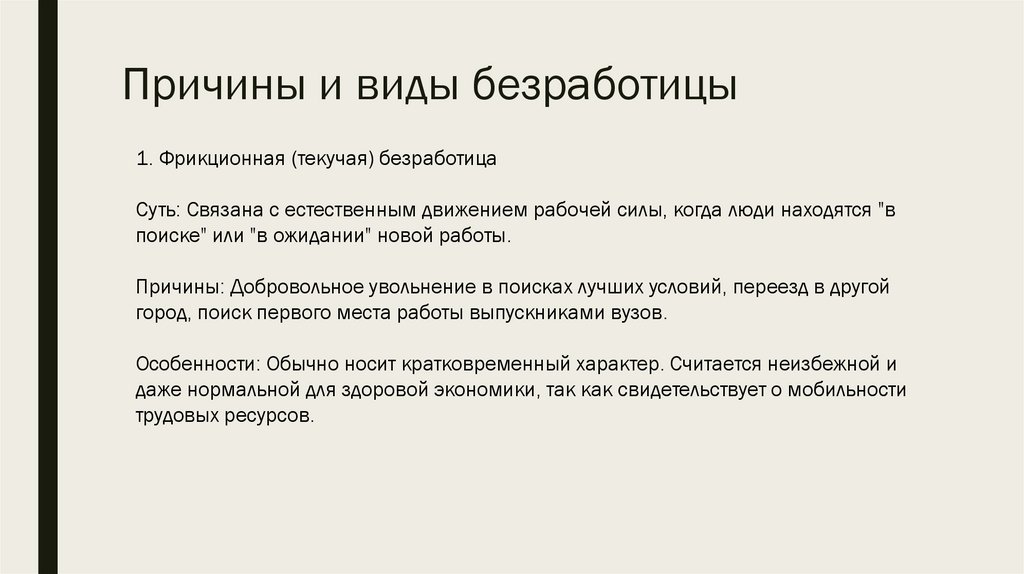 Причины и виды безработицы

1. Фрикционная (текучая) безработица

Суть: Связана с естественным движением рабочей силы, когда люди находятся "в поиске" или "в ожидании" новой работы.

Причины: Добровольное увольнение в поисках лучших условий, переезд в другой город, поиск первого места работы выпускниками вузов.

Особенности: Обычно носит кратковременный характер. Считается неизбежной и даже нормальной для здоровой экономики, так как свидетельствует о мобильности трудовых ресурсов.